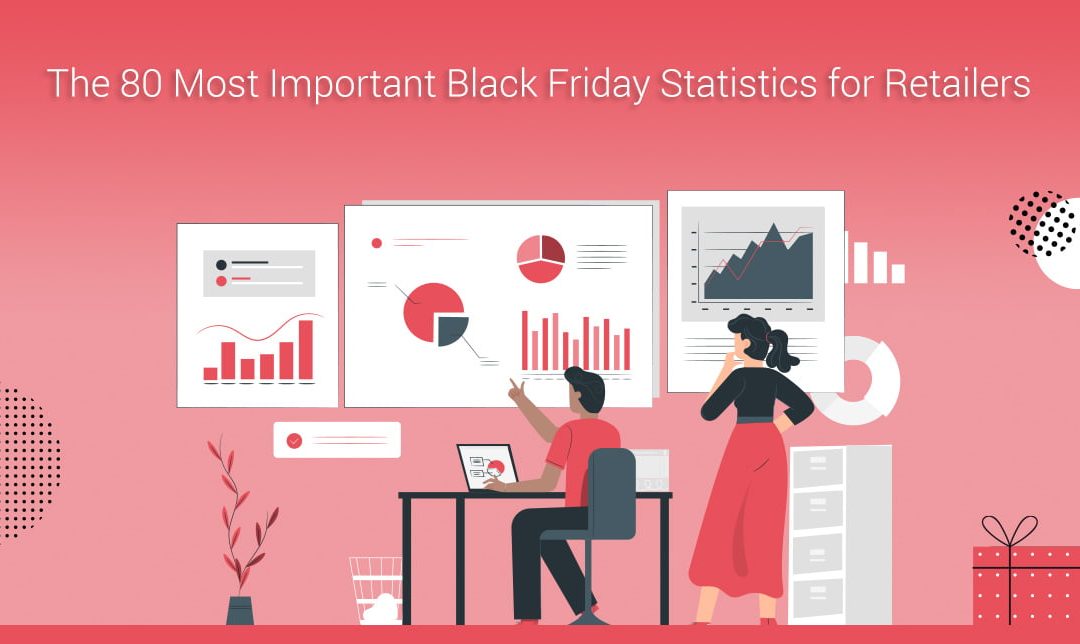 The 80 Most Important Black Friday Statistics for Retailers